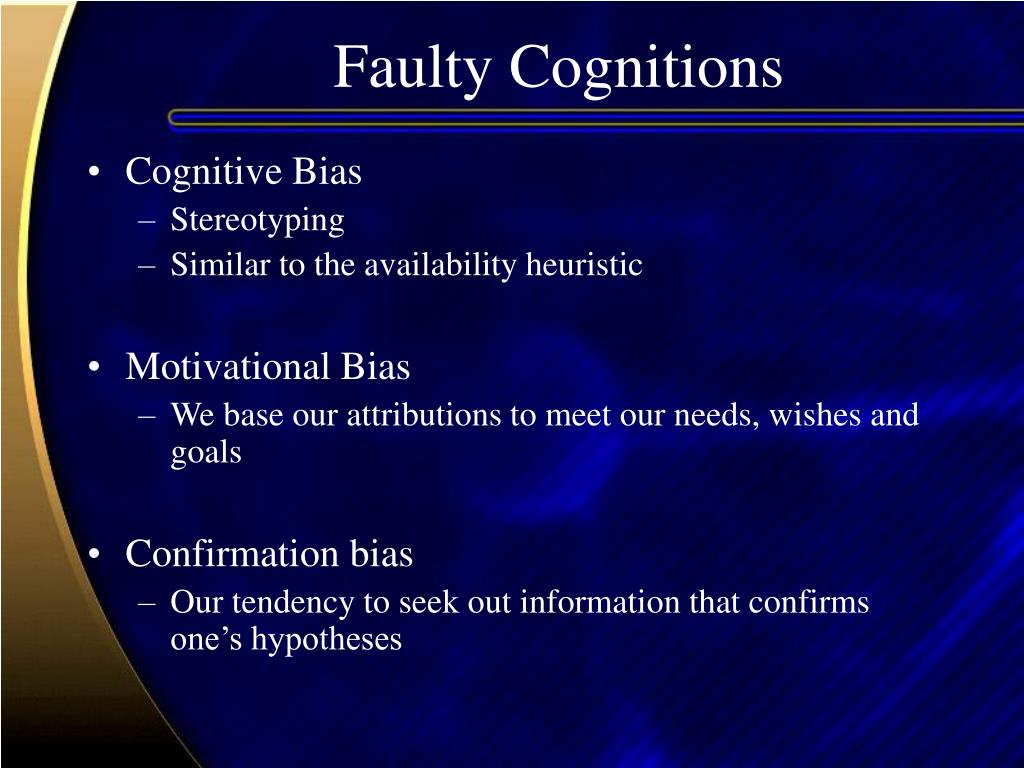 Faulty Cognitions

• Cognitive Bias
– Stereotyping
– Similar to the availability heuristic

• Motivational Bias
– We base our attributions to meet our needs, wishes and goals

• Confirmation bias
– Our tendency to seek out information that confirms one’s hypotheses